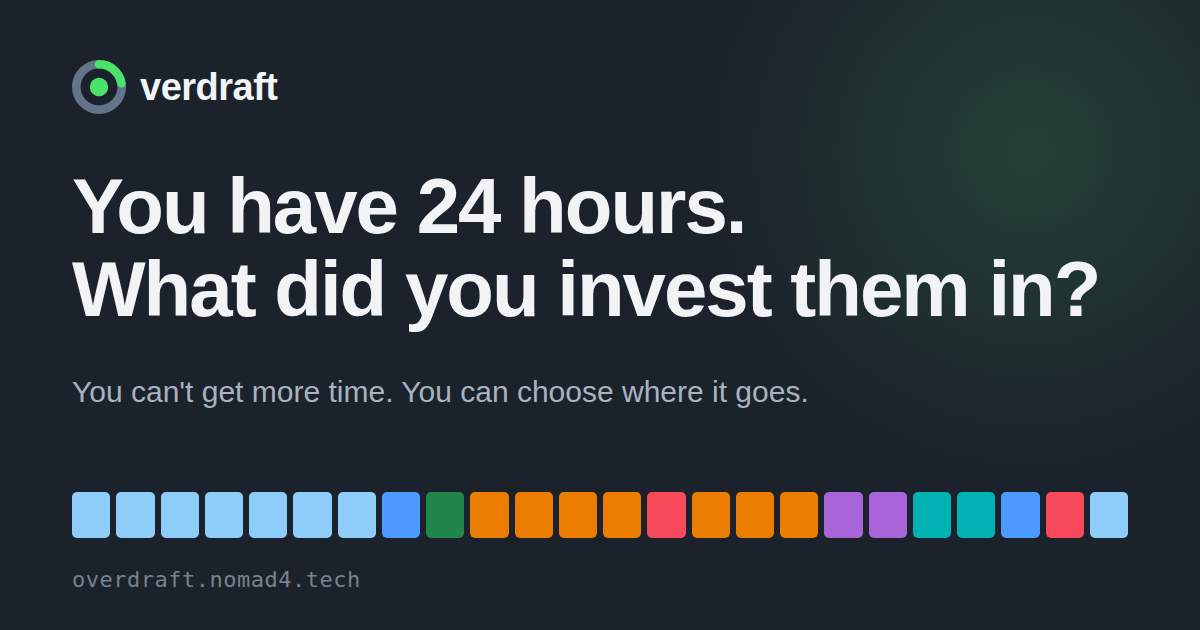 verdraft

You have 24 hours.
What did you invest them in?

You can't get more time. You can choose where it goes.

overdraft.nomad4.tech